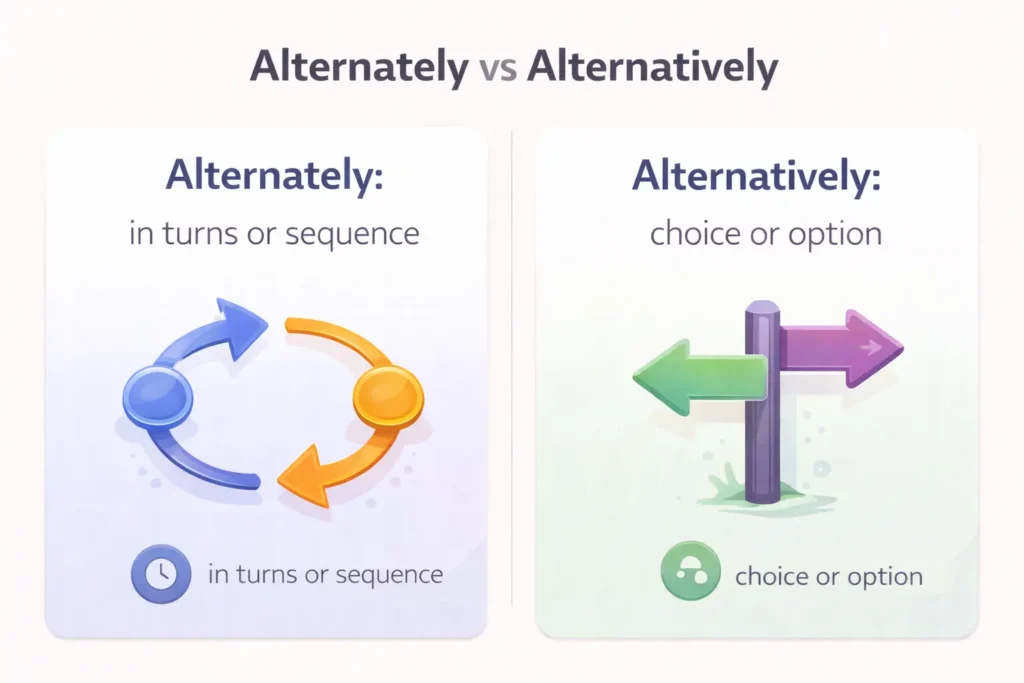 Alternately vs Alternatively

Alternately:
in turns or sequence

in turns or sequence

Alternatively:
choice or option

choice or option